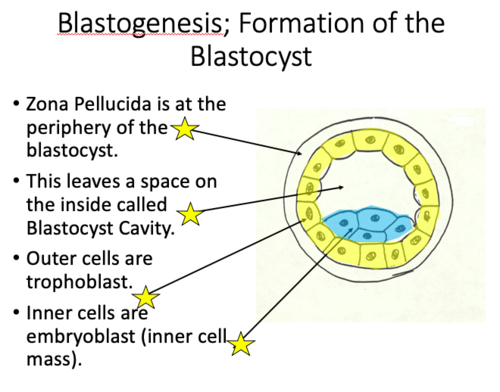 Blastogenesis; Formation of the Blastocyst

• Zona Pellucida is at the periphery of the blastocyst.

• This leaves a space on the inside called Blastocyst Cavity.

• Outer cells are trophoblast.

• Inner cells are embryoblast (inner cell mass).